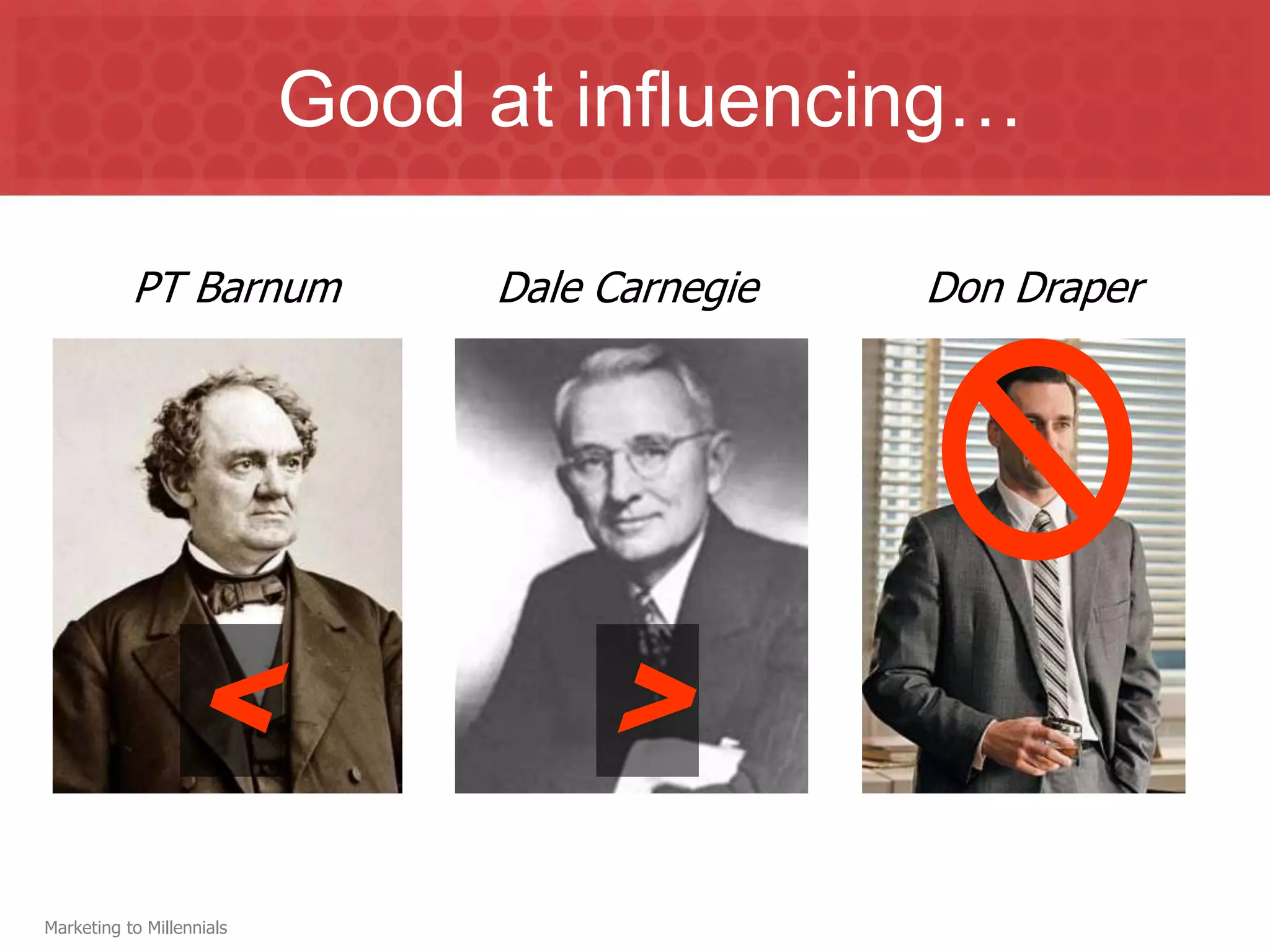 Good at influencing…

PT Barnum

Dale Carnegie

Don Draper

<

>

Marketing to Millennials